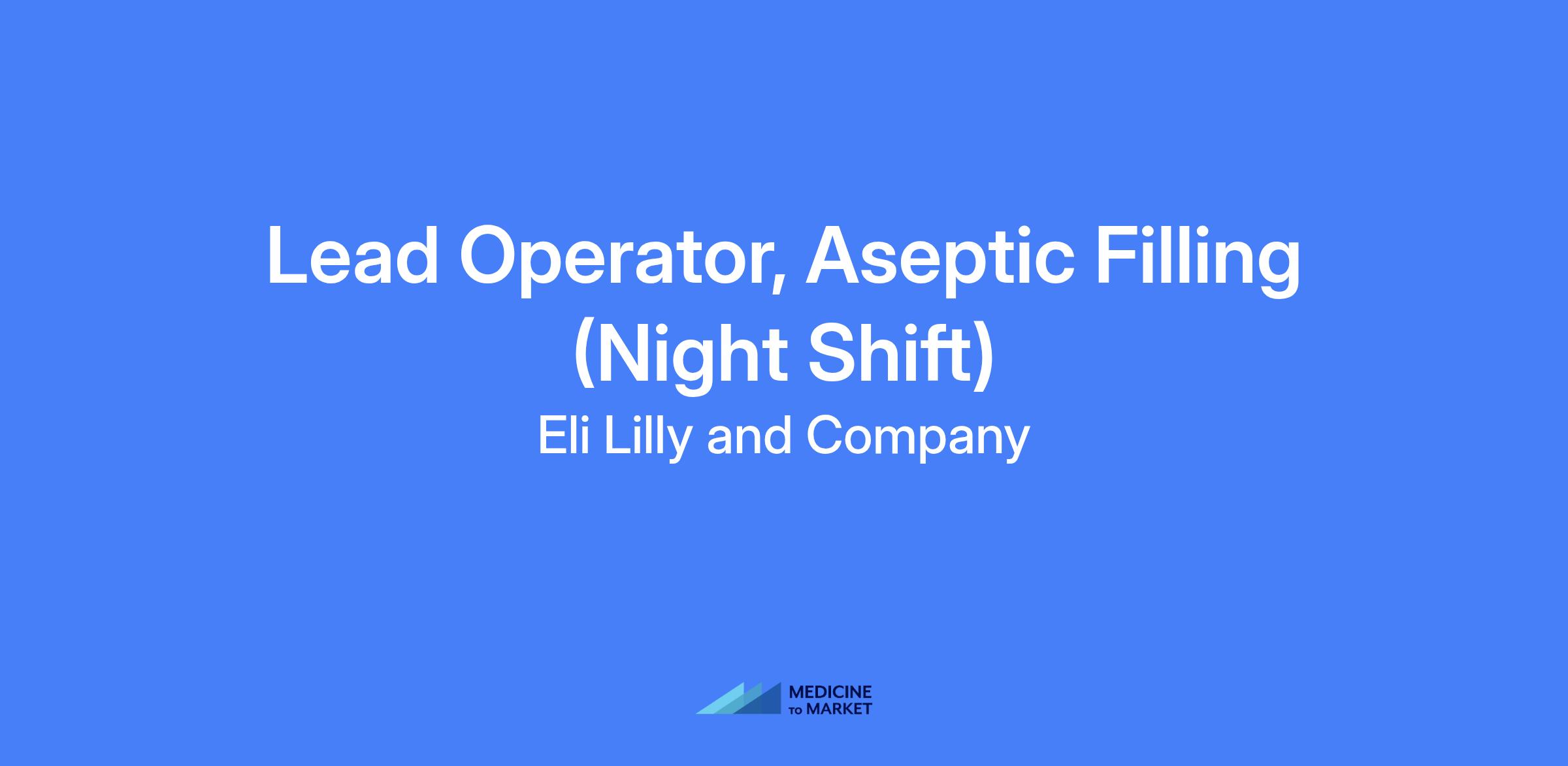 Lead Operator, Aseptic Filling (Night Shift)

Eli Lilly and Company

MEDICINE TO MARKET